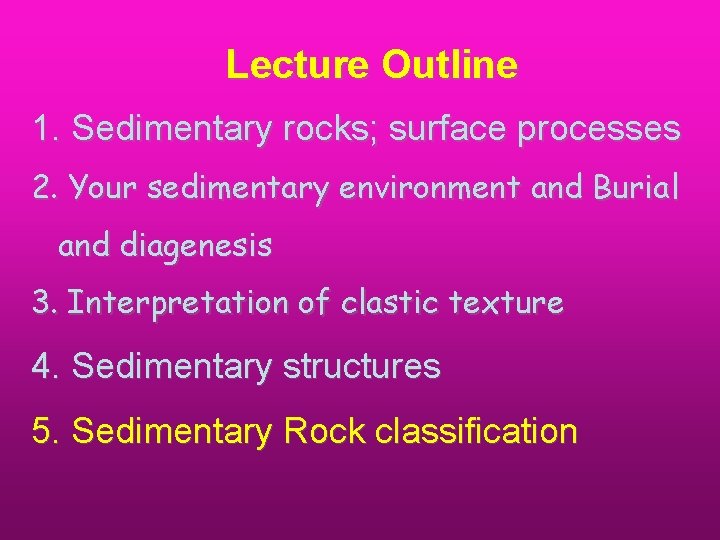 Lecture Outline

1. Sedimentary rocks; surface processes

2. Your sedimentary environment and Burial and diagenesis

3. Interpretation of clastic texture

4. Sedimentary structures

5. Sedimentary Rock classification